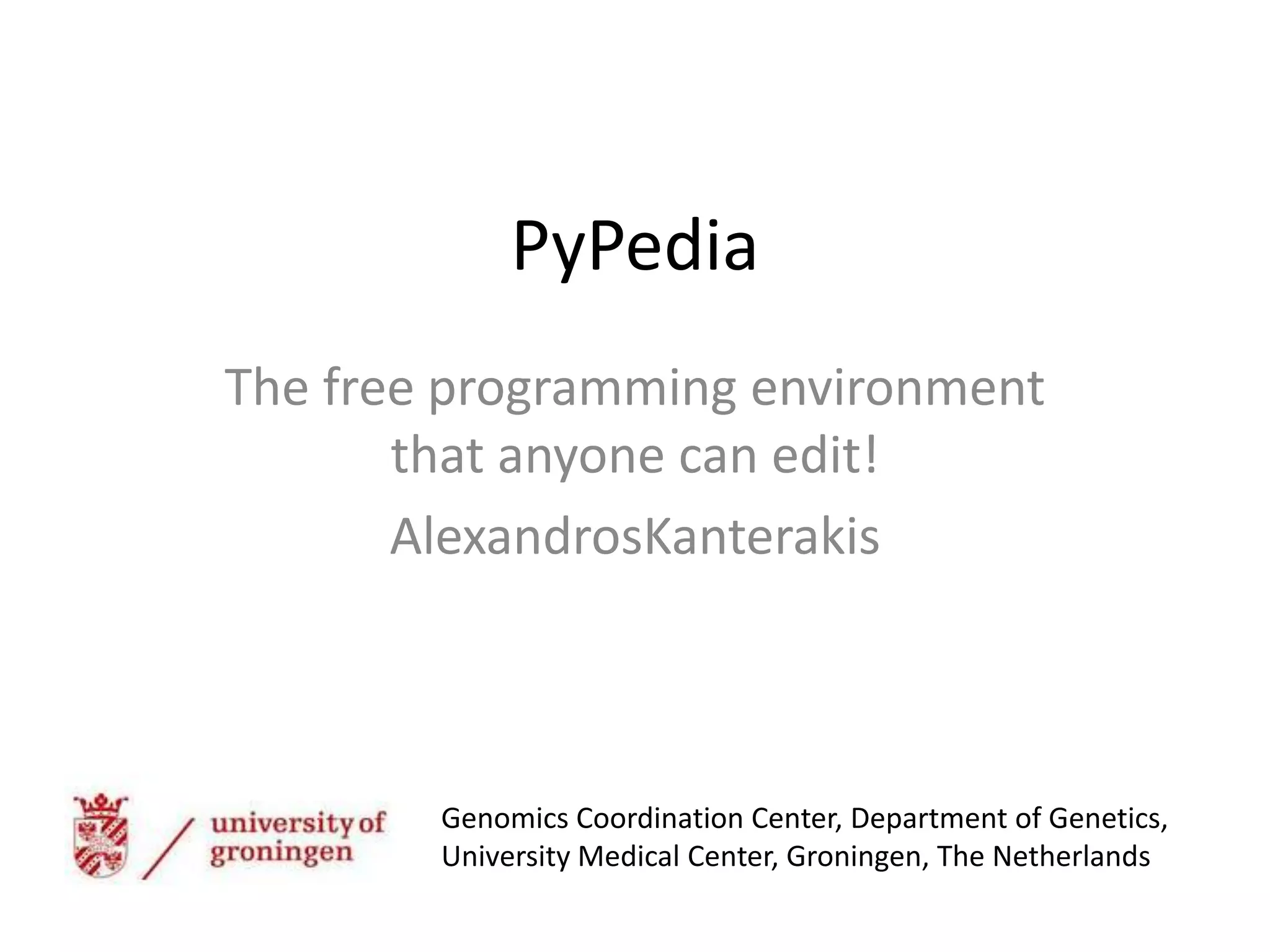 PyPedia

The free programming environment that anyone can edit!

AlexandrosKanterakis

university of groningen

Genomics Coordination Center, Department of Genetics, University Medical Center, Groningen, The Netherlands